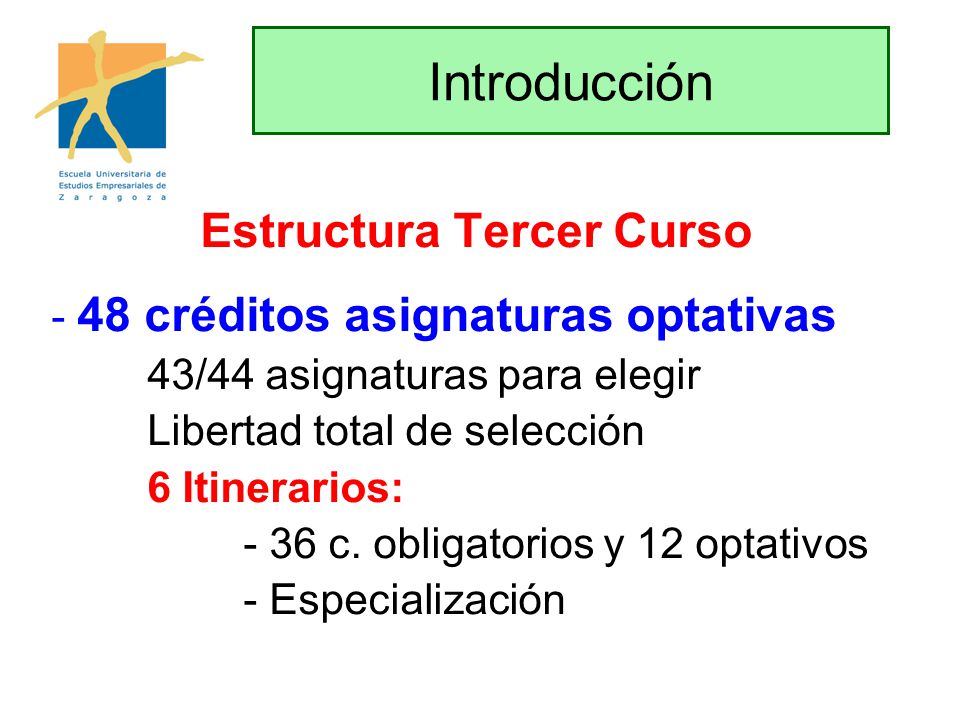 Escuela Universitaria de Estudios Empresariales de Zaragoza

Introducción

Estructura Tercer Curso

- 48 créditos asignaturas optativas

43/44 asignaturas para elegir

Libertad total de selección

6 Itinerarios:

- 36 c. obligatorios y 12 optativos

- Especialización